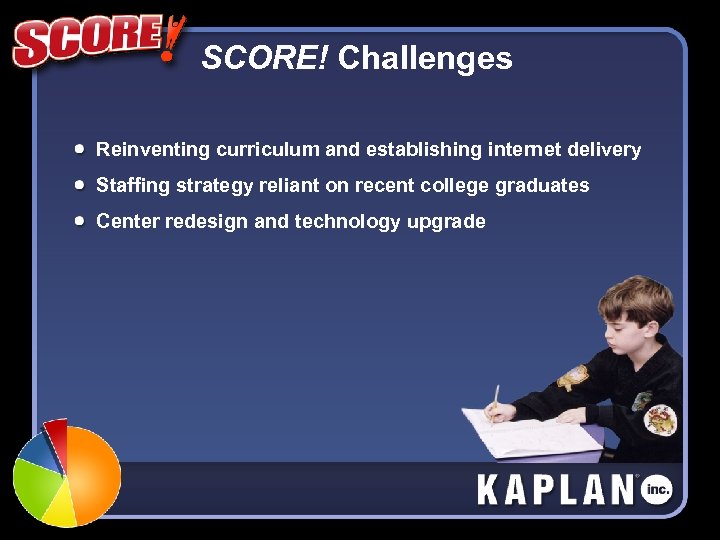 SCORE!

SCORE! Challenges

• Reinventing curriculum and establishing internet delivery
• Staffing strategy reliant on recent college graduates
• Center redesign and technology upgrade

KAPLAN inc.